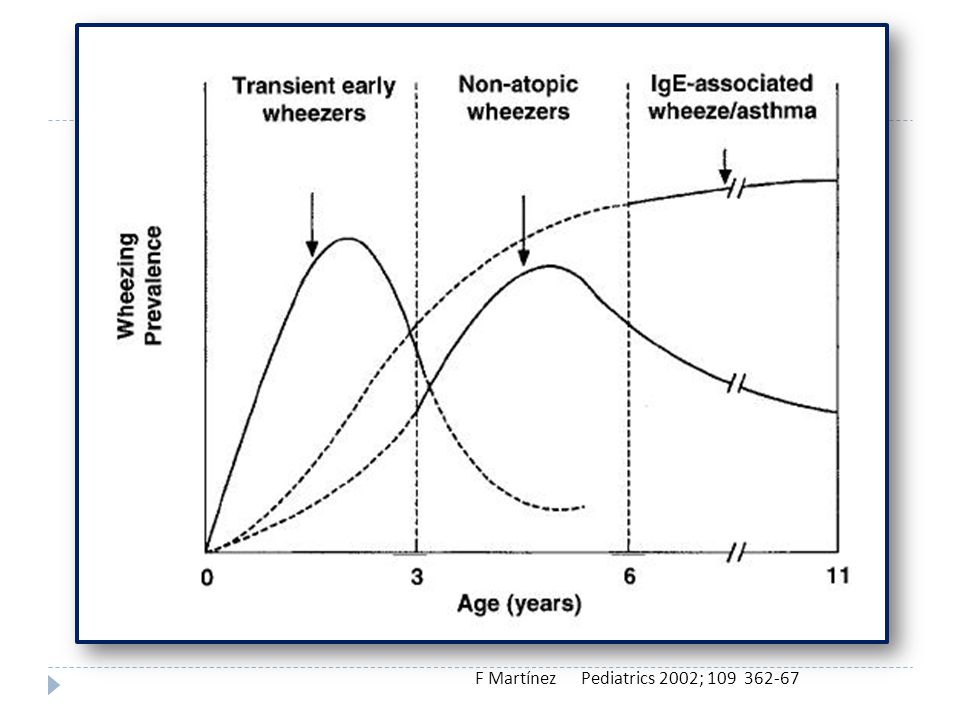 Transient early wheezers

Non-atopic wheezers

IgE-associated wheeze/asthma

Wheezing Prevalence

0

3

6

11

Age (years)

F Martínez Pediatrics 2002; 109 362-67